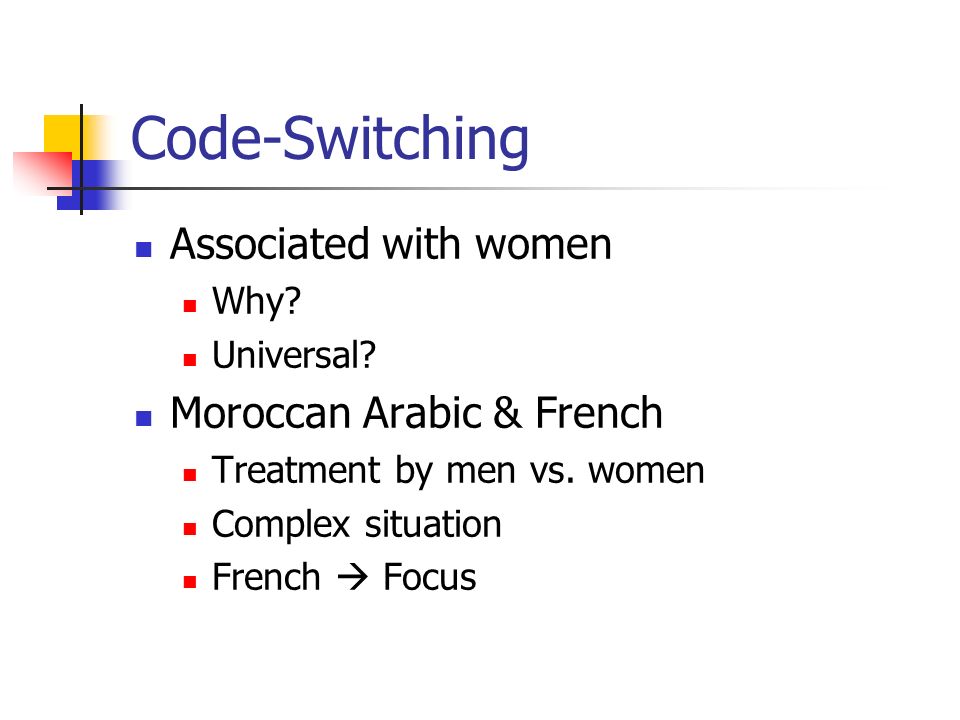 Code-Switching

- Associated with women
  - Why?
  - Universal?
- Moroccan Arabic & French
  - Treatment by men vs. women
  - Complex situation
  - French → Focus